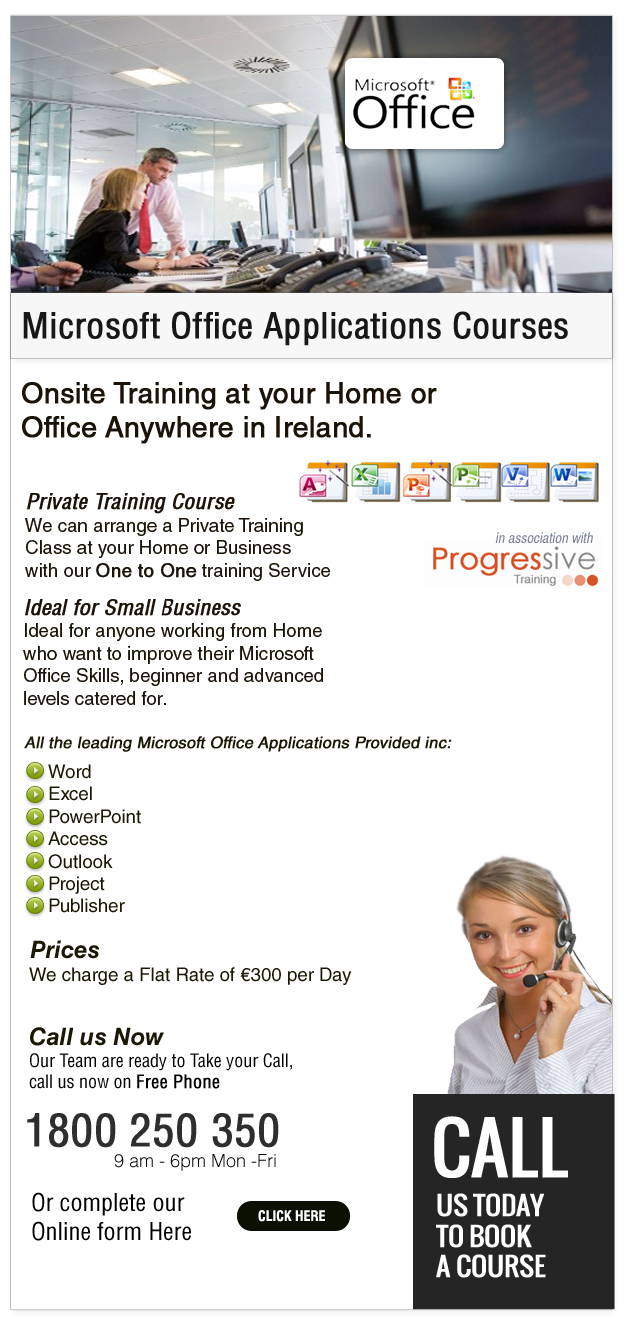 Microsoft® Office

Microsoft Office Applications Courses

Onsite Training at your Home or Office Anywhere in Ireland.

Private Training Course
We can arrange a Private Training Class at your Home or Business with our One to One training Service

in association with
Progressive
Training

Ideal for Small Business
Ideal for anyone working from Home who want to improve their Microsoft Office Skills, beginner and advanced levels catered for.

All the leading Microsoft Office Applications Provided inc:

Word
Excel
PowerPoint
Access
Outlook
Project
Publisher

Prices
We charge a Flat Rate of €300 per Day

Call us Now
Our Team are ready to Take your Call, call us now on Free Phone

1800 250 350
9 am - 6pm Mon -Fri

Or complete our Online form Here

CLICK HERE

CALL
US TODAY
TO BOOK
A COURSE